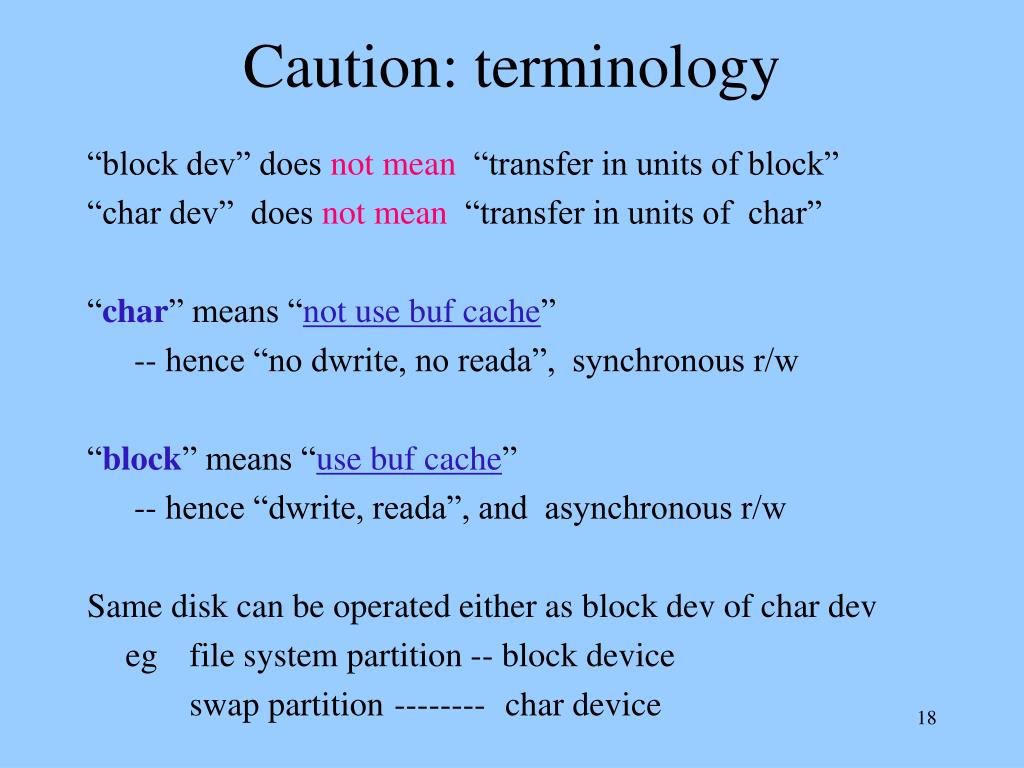 Caution: terminology

“block dev” does not mean “transfer in units of block”
“char dev” does not mean “transfer in units of char”

“char” means “not use buf cache”
-- hence “no dwrite, no reada”, synchronous r/w

“block” means “use buf cache”
-- hence “dwrite, reada”, and asynchronous r/w

Same disk can be operated either as block dev of char dev
eg file system partition -- block device
swap partition -------- char device

18